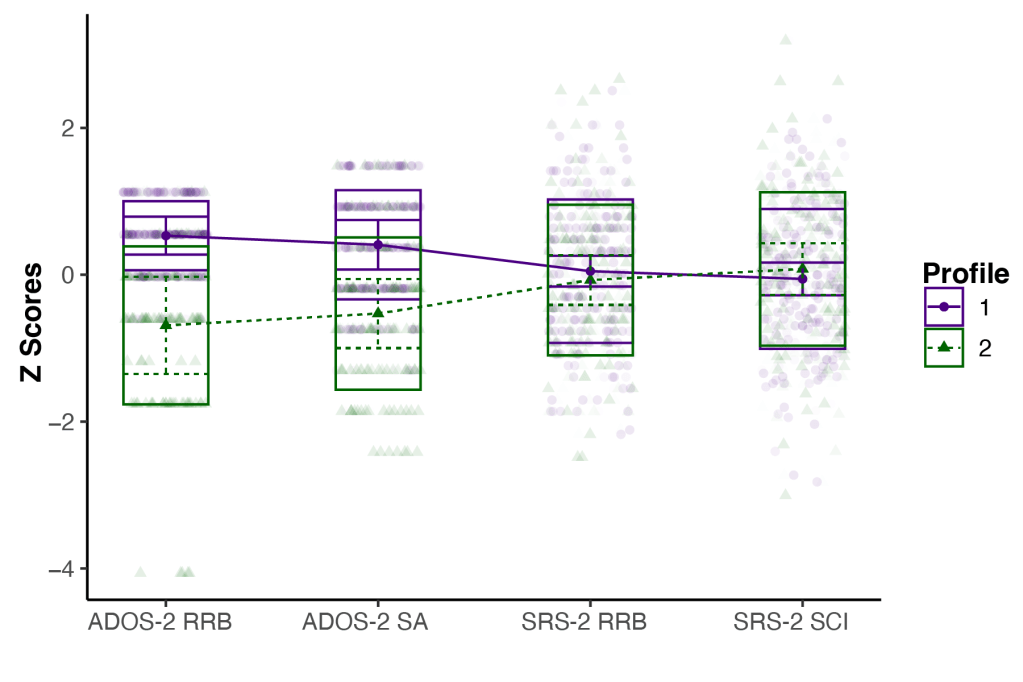 Z Scores

2
0
−2
−4

ADOS-2 RRB
ADOS-2 SA
SRS-2 RRB
SRS-2 SCI

Profile
1
2